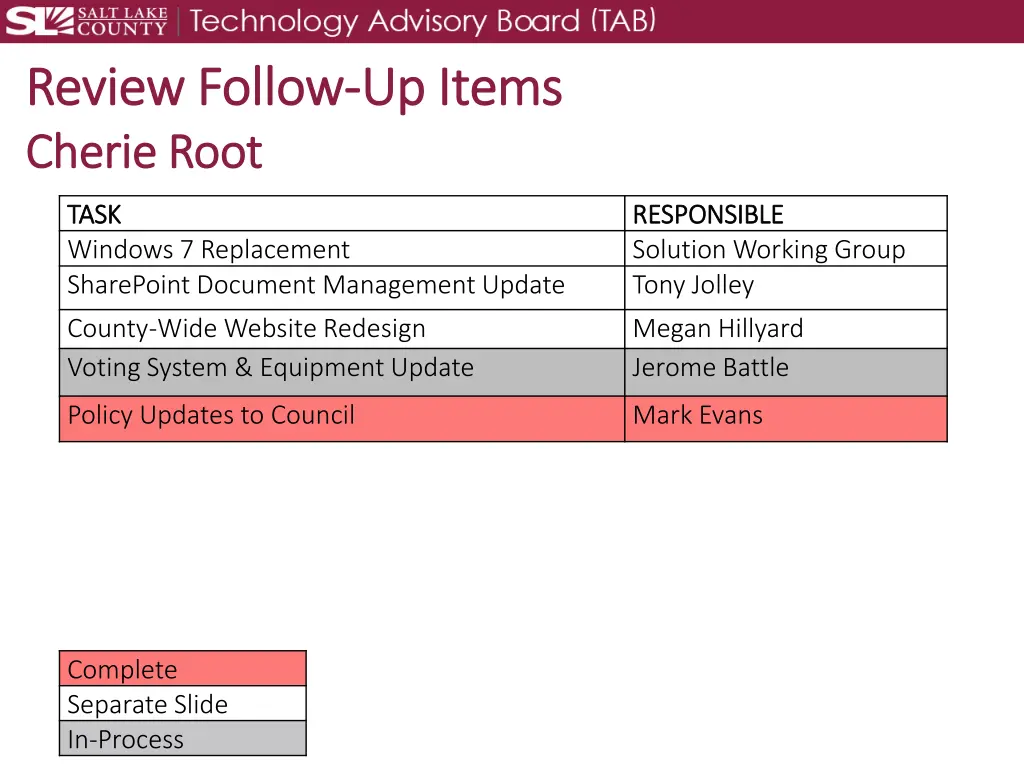 SL SALT LAKE COUNTY | Technology Advisory Board (TAB)

Review Follow-Up Items
Cherie Root

| TASK | RESPONSIBLE |
|---|---|
| Windows 7 Replacement | Solution Working Group |
| SharePoint Document Management Update | Tony Jolley |
| County-Wide Website Redesign | Megan Hillyard |
| Voting System & Equipment Update | Jerome Battle |
| Policy Updates to Council | Mark Evans |

| Complete |
|---|
| Separate Slide |
| In-Process |